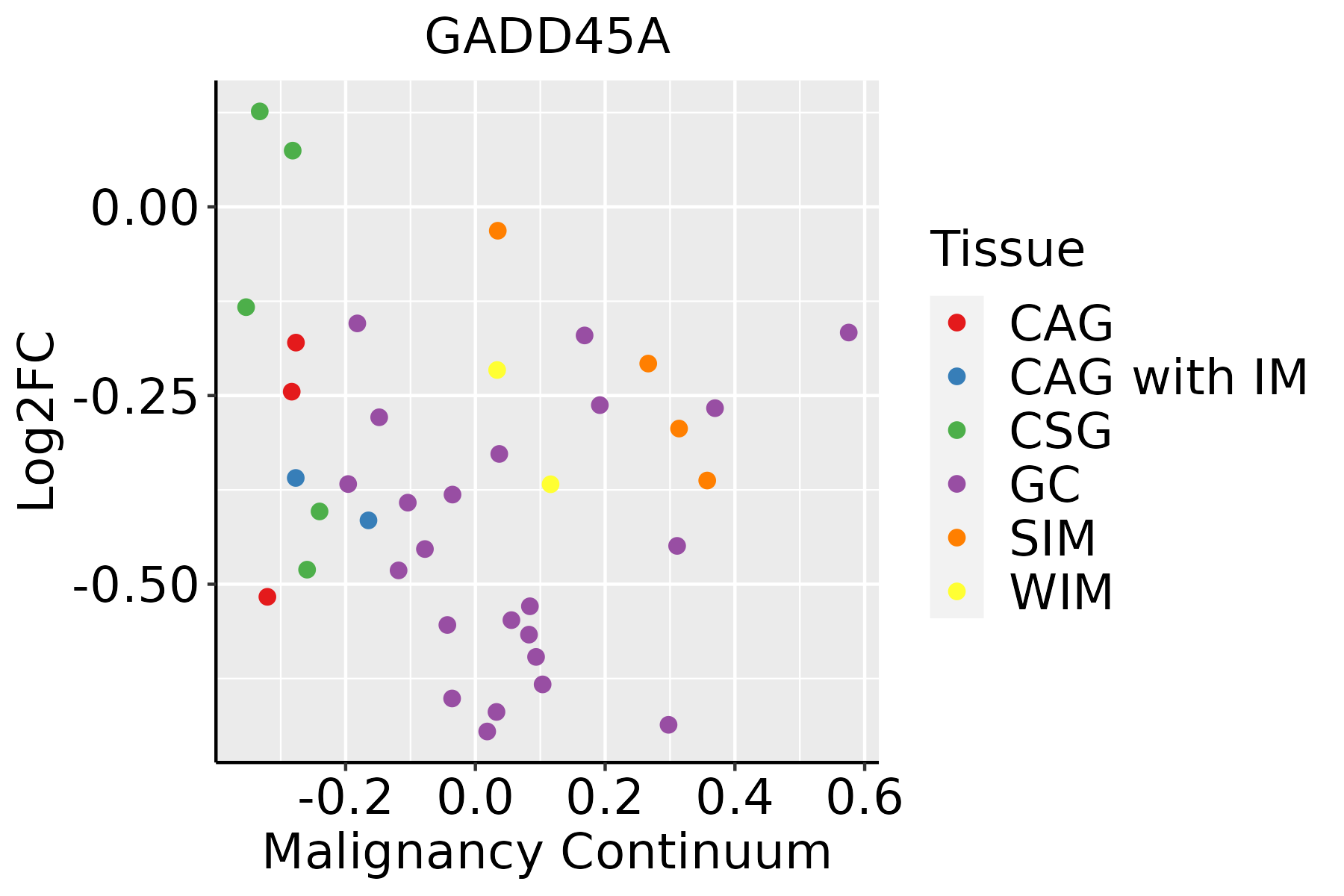 GADD45A

Log2FC

0.00
-0.25
-0.50

-0.2
0.0
0.2
0.4
0.6

Malignancy Continuum

Tissue
CAG
CAG with IM
CSG
GC
SIM
WIM